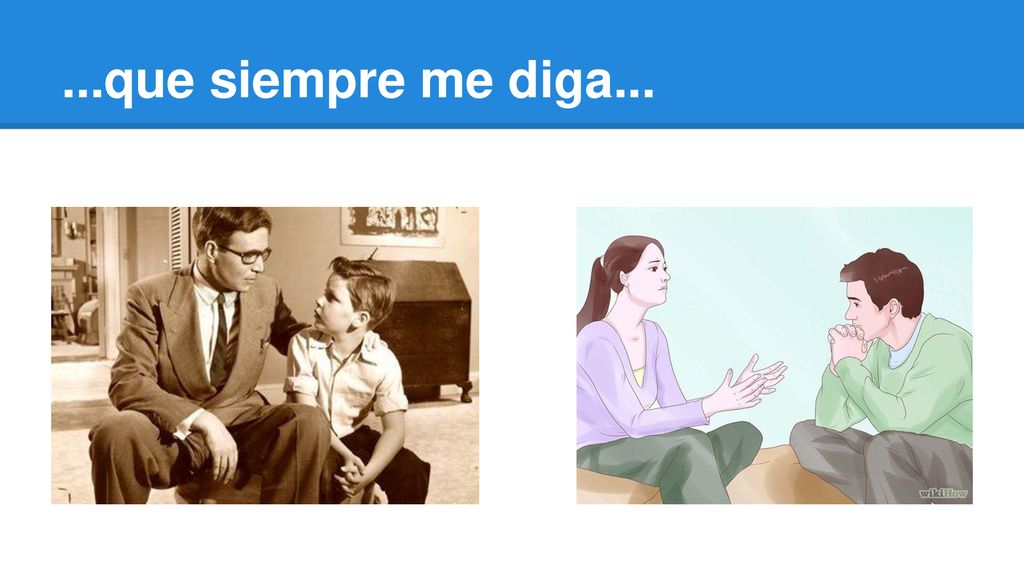 ...que siempre me diga...

wikiHow